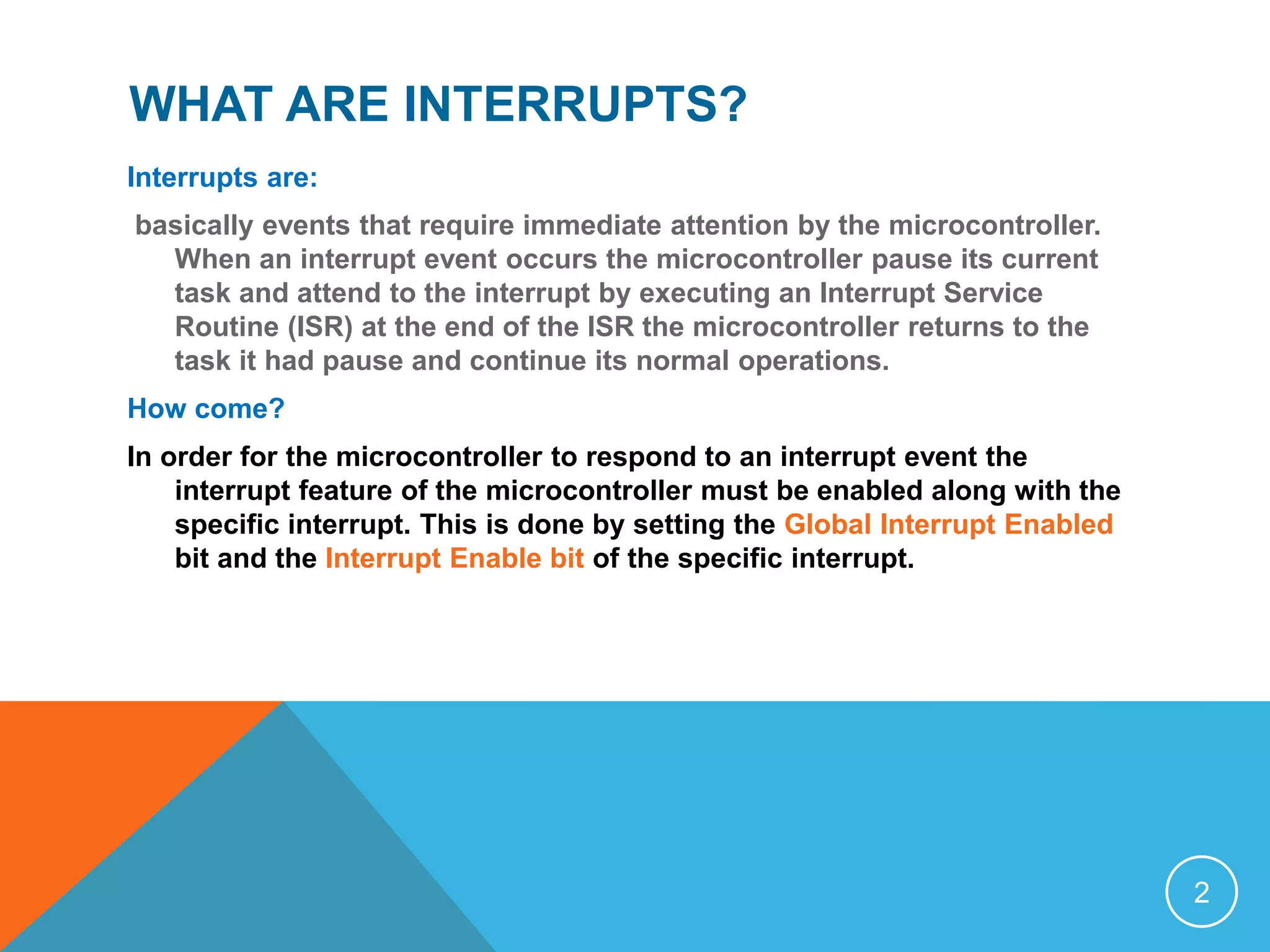 WHAT ARE INTERRUPTS?

Interrupts are:

basically events that require immediate attention by the microcontroller. When an interrupt event occurs the microcontroller pause its current task and attend to the interrupt by executing an Interrupt Service Routine (ISR) at the end of the ISR the microcontroller returns to the task it had pause and continue its normal operations.

How come?

In order for the microcontroller to respond to an interrupt event the interrupt feature of the microcontroller must be enabled along with the specific interrupt. This is done by setting the Global Interrupt Enabled bit and the Interrupt Enable bit of the specific interrupt.

2